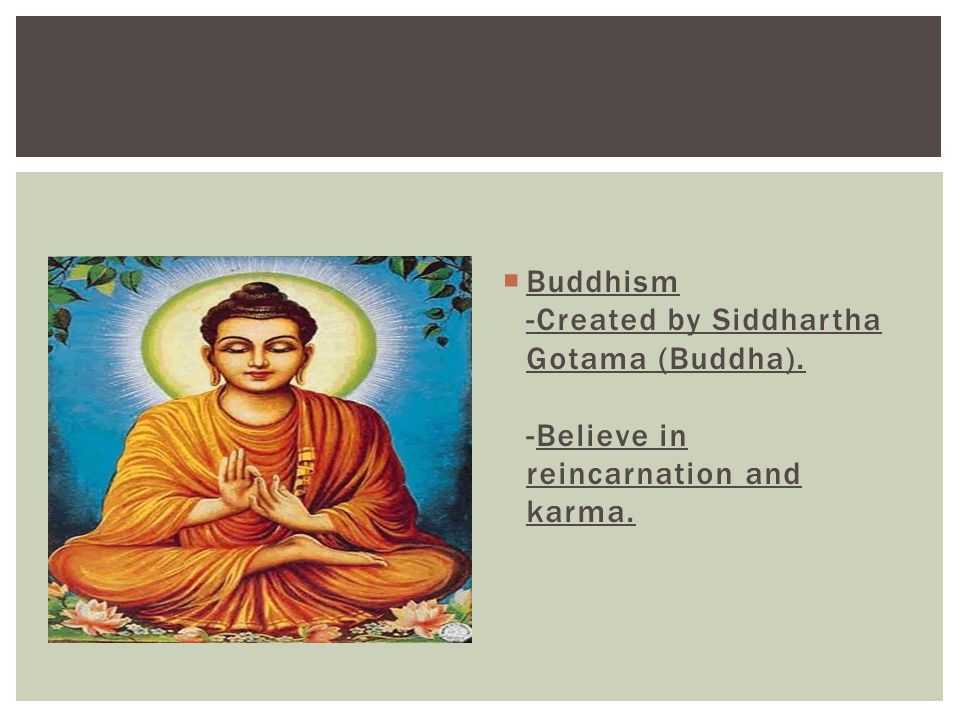 Buddhism
-Created by Siddhartha Gotama (Buddha).

-Believe in reincarnation and karma.